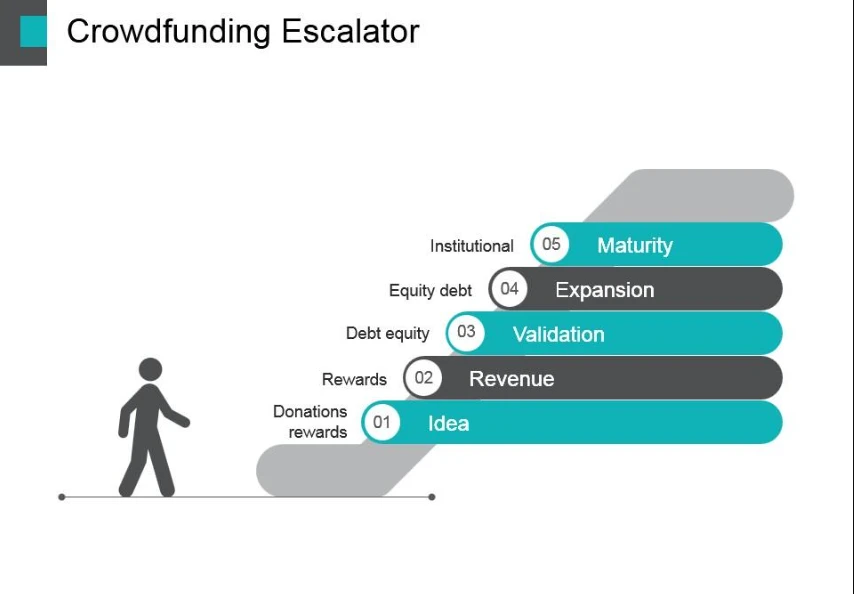 Crowdfunding Escalator

Institutional 05 Maturity

Equity debt 04 Expansion

Debt equity 03 Validation

Rewards 02 Revenue

Donations rewards 01 Idea